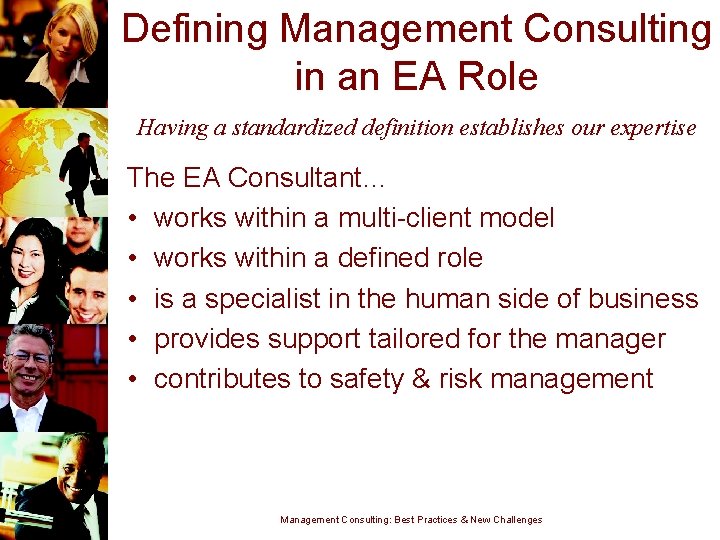 Defining Management Consulting in an EA Role

Having a standardized definition establishes our expertise

The EA Consultant…

• works within a multi-client model
• works within a defined role
• is a specialist in the human side of business
• provides support tailored for the manager
• contributes to safety & risk management

Management Consulting: Best Practices & New Challenges